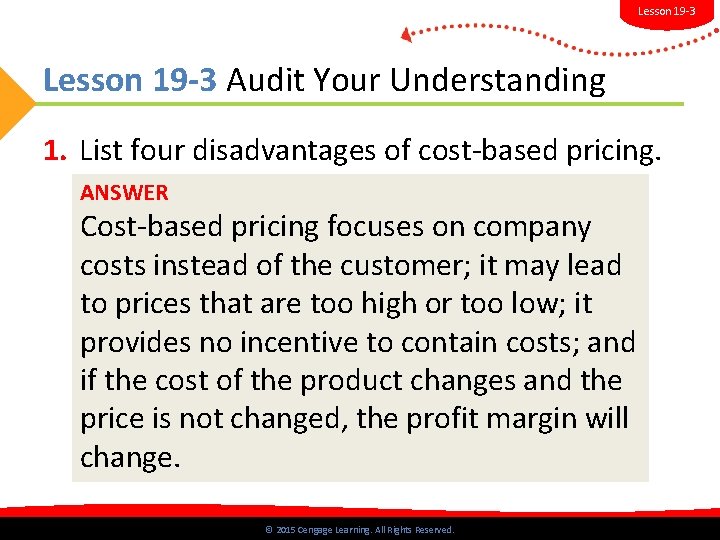 Lesson 19-3

Lesson 19-3 Audit Your Understanding

1. List four disadvantages of cost-based pricing.

ANSWER

Cost-based pricing focuses on company costs instead of the customer; it may lead to prices that are too high or too low; it provides no incentive to contain costs; and if the cost of the product changes and the price is not changed, the profit margin will change.

© 2015 Cengage Learning. All Rights Reserved.